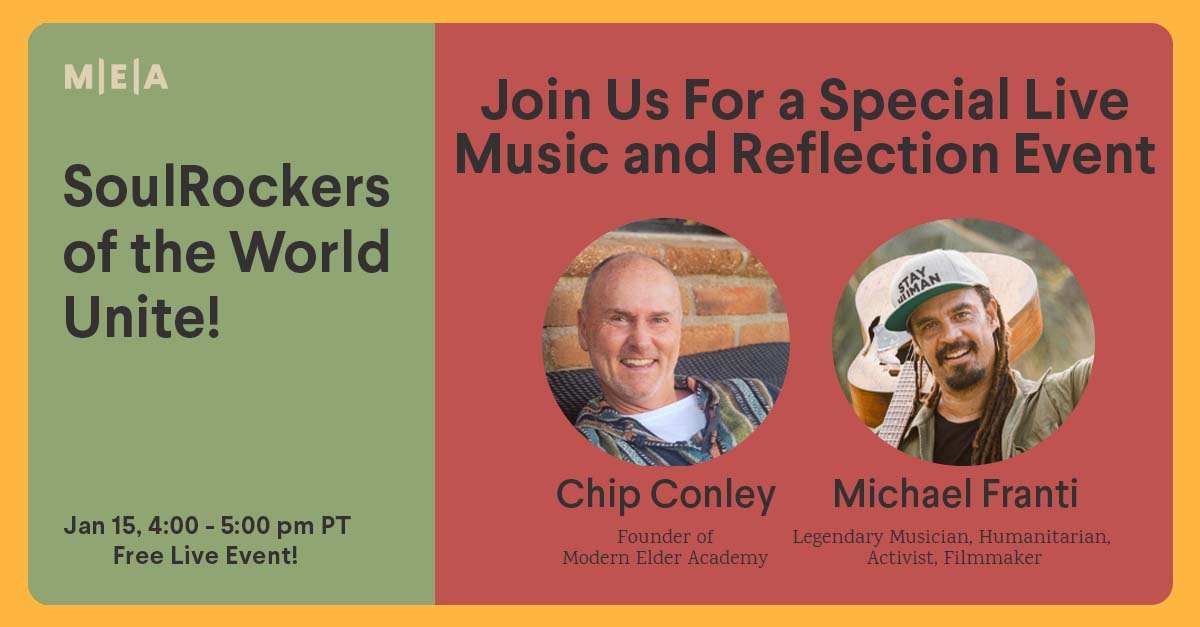 M|E|A

SoulRockers of the World Unite!

Jan 15, 4:00 - 5:00 pm PT
Free Live Event!

Join Us For a Special Live Music and Reflection Event

STAY HUMAN

Chip Conley
Founder of
Modern Elder Academy

Michael Franti
Legendary Musician, Humanitarian, Activist, Filmmaker